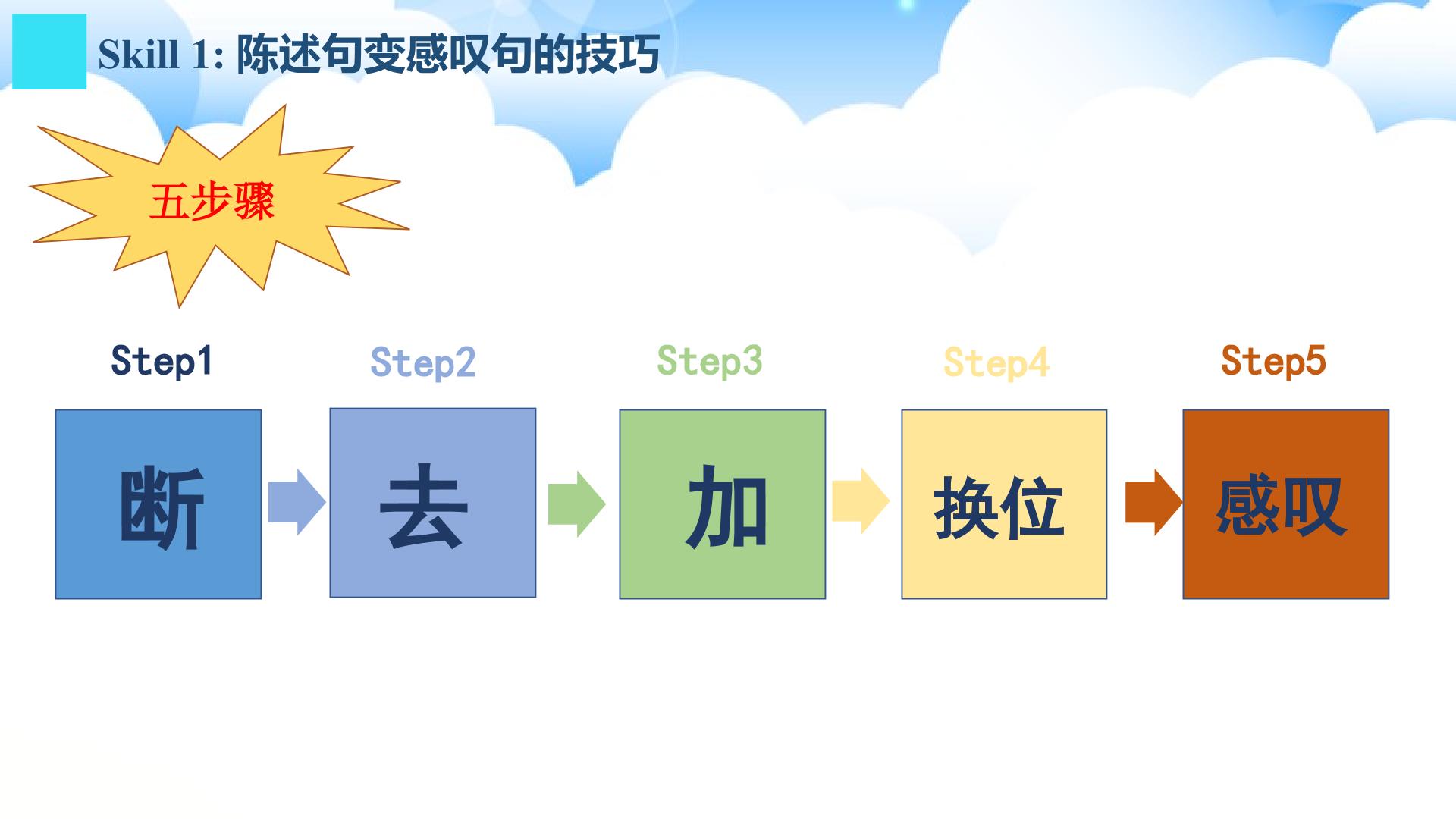 Skill 1:陈述句变感叹句的技巧

五步骤

Step1

断

Step2

去

Step3

加

Step4

换位

Step5

感叹